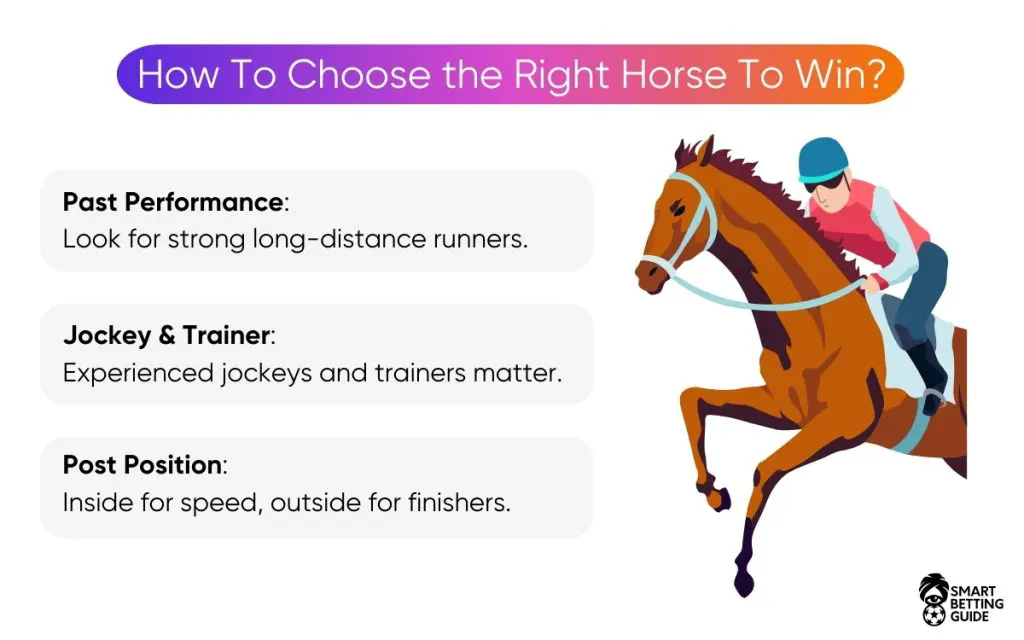 How To Choose the Right Horse To Win?

Past Performance:
Look for strong long-distance runners.

Jockey & Trainer:
Experienced jockeys and trainers matter.

Post Position:
Inside for speed, outside for finishers.

SMART BETTING GUIDE